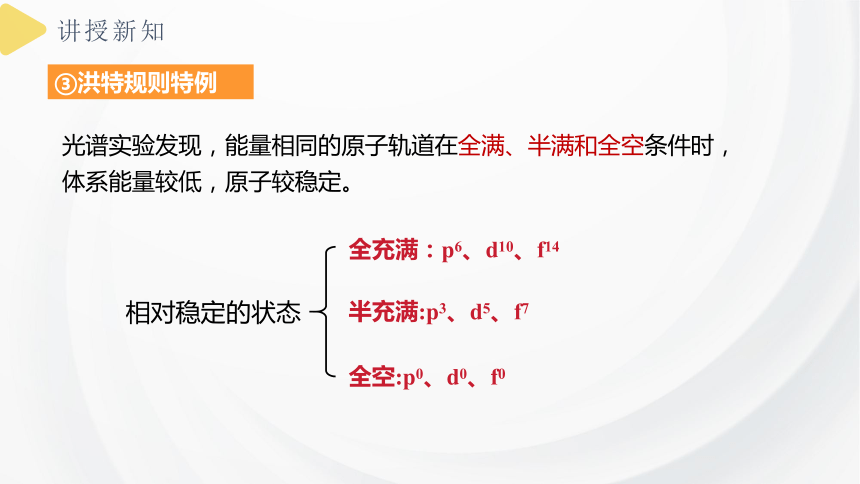 讲授新知

③洪特规则特例

光谱实验发现，能量相同的原子轨道在全满、半满和全空条件时，体系能量较低，原子较稳定。

相对稳定的状态

全充满：$p^6$、$d^{10}$、$f^{14}$

半充满:$p^3$、$d^5$、$f^7$

全空:$p^0$、$d^0$、$f^0$